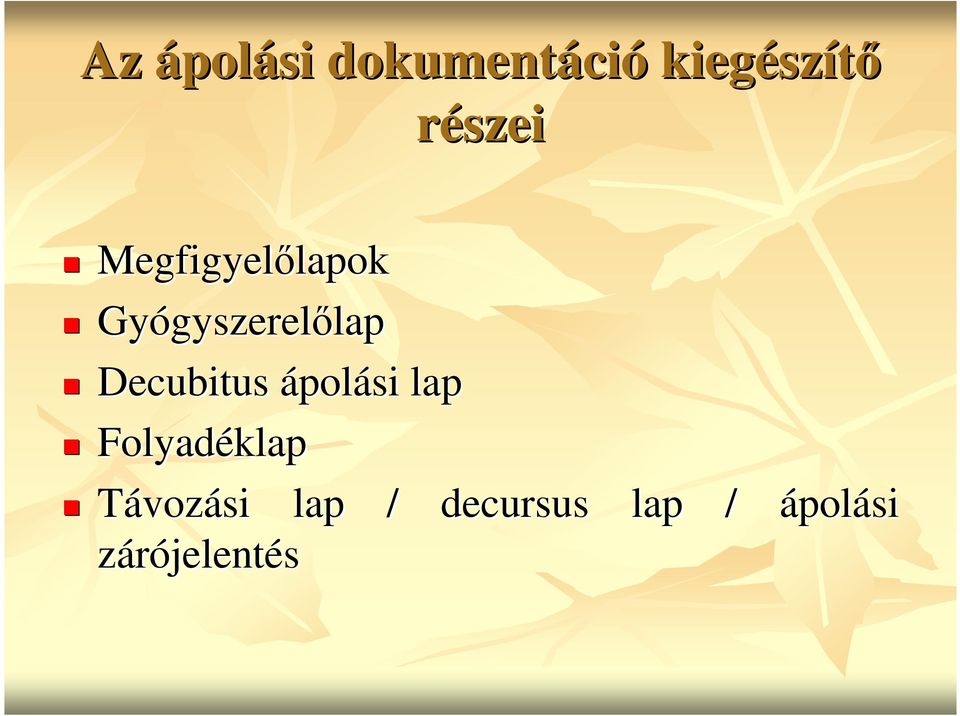 Az ápolási dokumentáció kiegészítő részei

Megfigyelőlapok
Gyógyszerelőlap
Decubitus ápolási lap
Folyadéklap
Távozási lap / decursus lap / ápolási zárójelentés